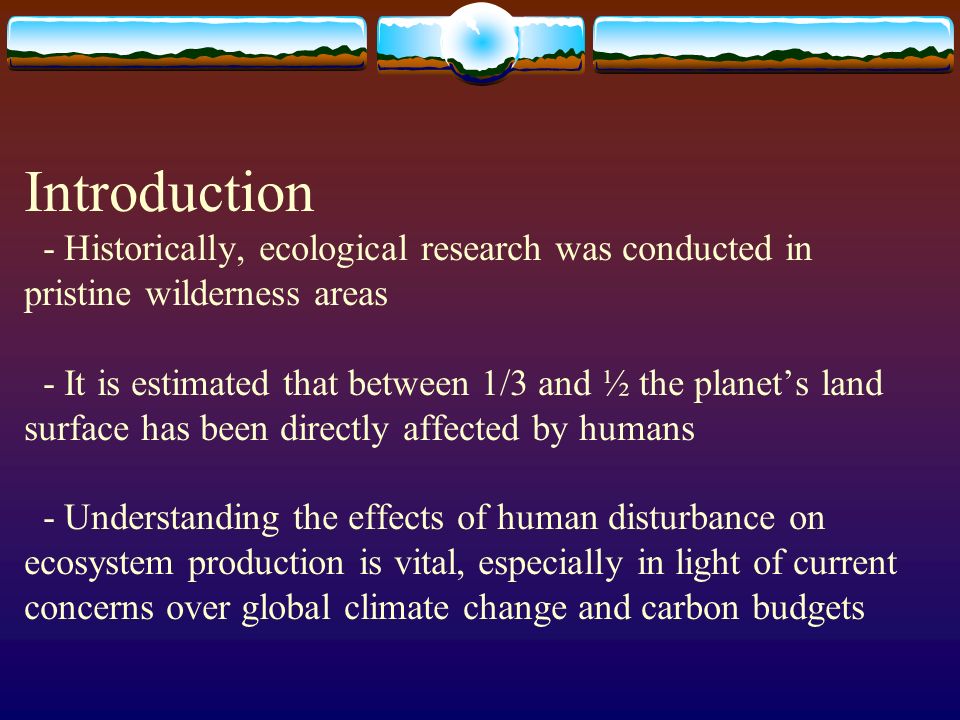 Introduction

- Historically, ecological research was conducted in pristine wilderness areas

- It is estimated that between 1/3 and ½ the planet’s land surface has been directly affected by humans

- Understanding the effects of human disturbance on ecosystem production is vital, especially in light of current concerns over global climate change and carbon budgets